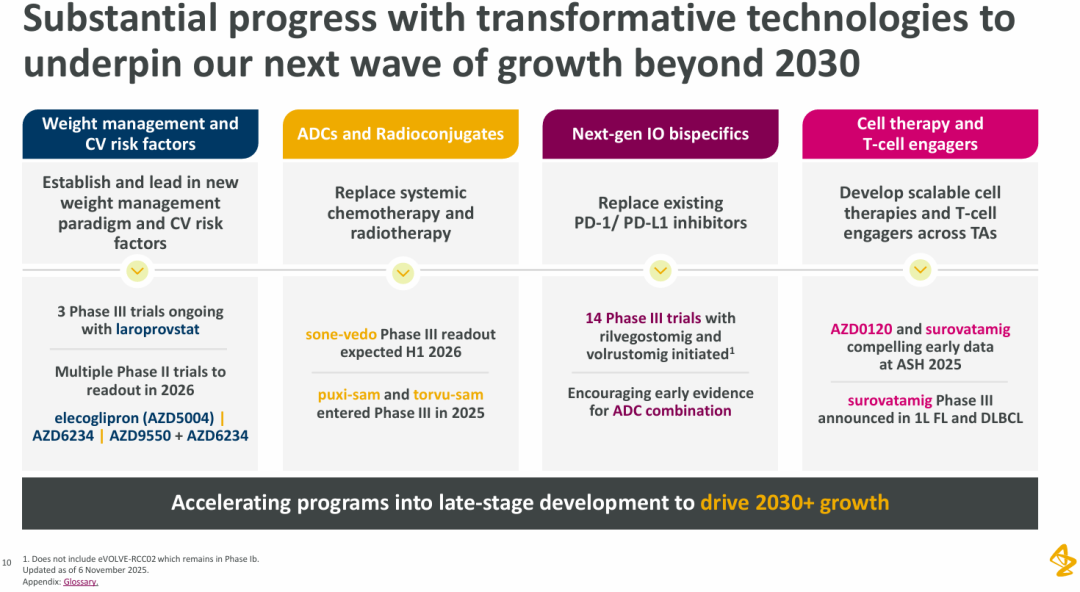 Substantial progress with transformative technologies to underpin our next wave of growth beyond 2030

Weight management and CV risk factors

Establish and lead in new weight management paradigm and CV risk factors

3 Phase III trials ongoing with laroprovstat

Multiple Phase II trials to readout in 2026

elecoglipron (AZD5004) | AZD6234 | AZD9550 + AZD6234

ADCs and Radioconjugates

Replace systemic chemotherapy and radiotherapy

sone-vedo Phase III readout expected H1 2026

puxi-sam and torvu-sam entered Phase III in 2025

Next-gen IO bispecifics

Replace existing PD-1/ PD-L1 inhibitors

14 Phase III trials with rilvegostomig and volrustomig initiated$^1$

Encouraging early evidence for ADC combination

Cell therapy and T-cell engagers

Develop scalable cell therapies and T-cell engagers across TAs

AZD0120 and surovatamig compelling early data at ASH 2025

surovatamig Phase III announced in 1L FL and DLBCL

Accelerating programs into late-stage development to drive 2030+ growth

10

1. Does not include eVOLVE-RCC02 which remains in Phase Ib.
Updated as of 6 November 2025.
Appendix: Glossary.